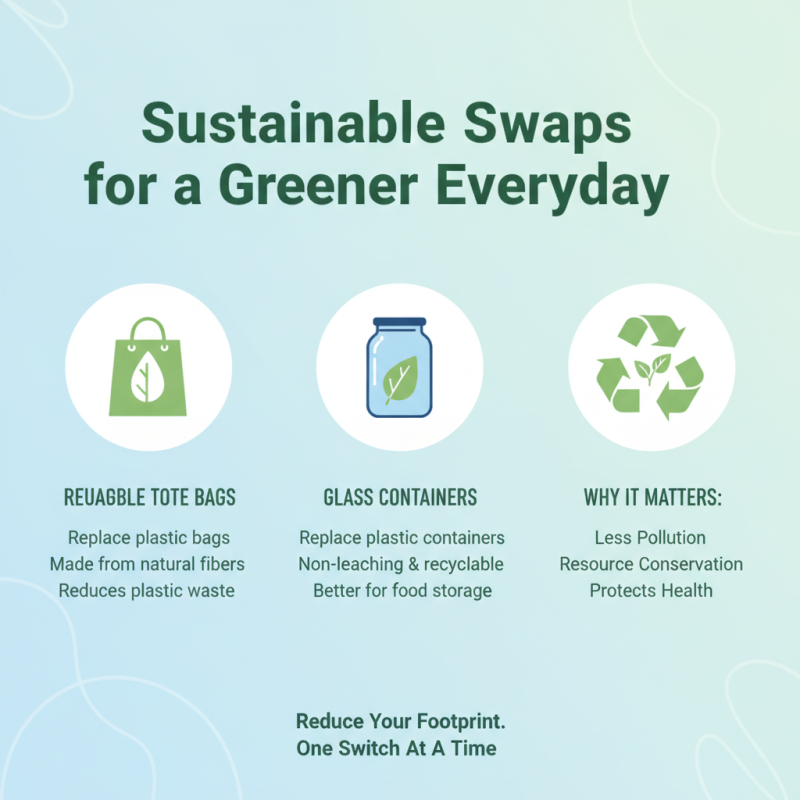 Sustainable Swaps for a Greener Everyday

REUAGBLE TOTE BAGS

Replace plastic bags
Made from natural fibers
Reduces plastic waste

GLASS CONTAINERS

Replace plastic containers
Non-leaching & recyclable
Better for food storage

WHY IT MATTERS:

Less Pollution
Resource Conservation
Protects Health

Reduce Your Footprint.
One Switch At A Time